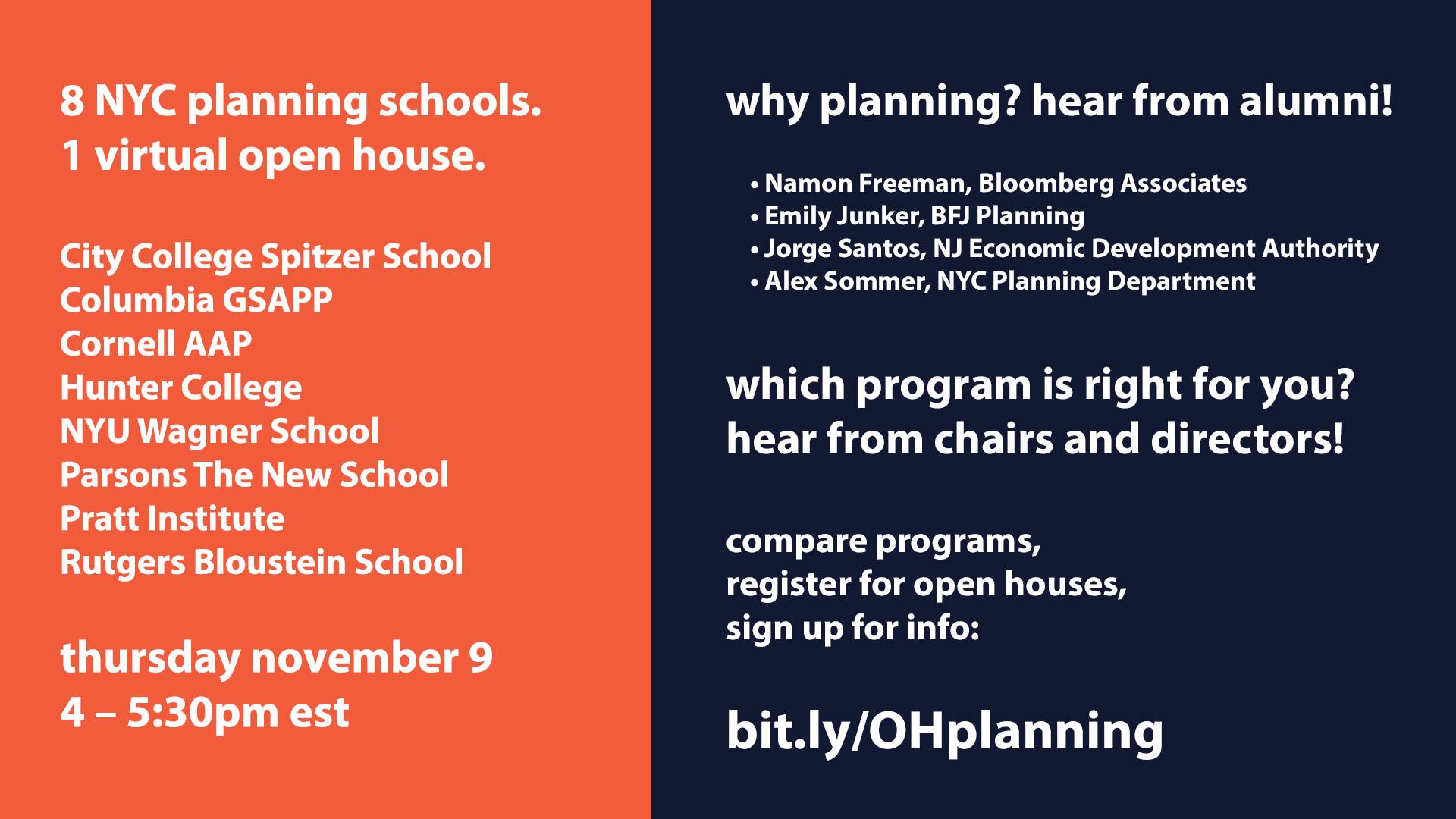 8 NYC planning schools.
1 virtual open house.

City College Spitzer School
Columbia GSAPP
Cornell AAP
Hunter College
NYU Wagner School
Parsons The New School
Pratt Institute
Rutgers Bloustein School

thursday november 9
4 – 5:30pm est

why planning? hear from alumni!

• Namon Freeman, Bloomberg Associates
• Emily Junker, BFJ Planning
• Jorge Santos, NJ Economic Development Authority
• Alex Sommer, NYC Planning Department

which program is right for you?
hear from chairs and directors!

compare programs,
register for open houses,
sign up for info:

bit.ly/OHplanning